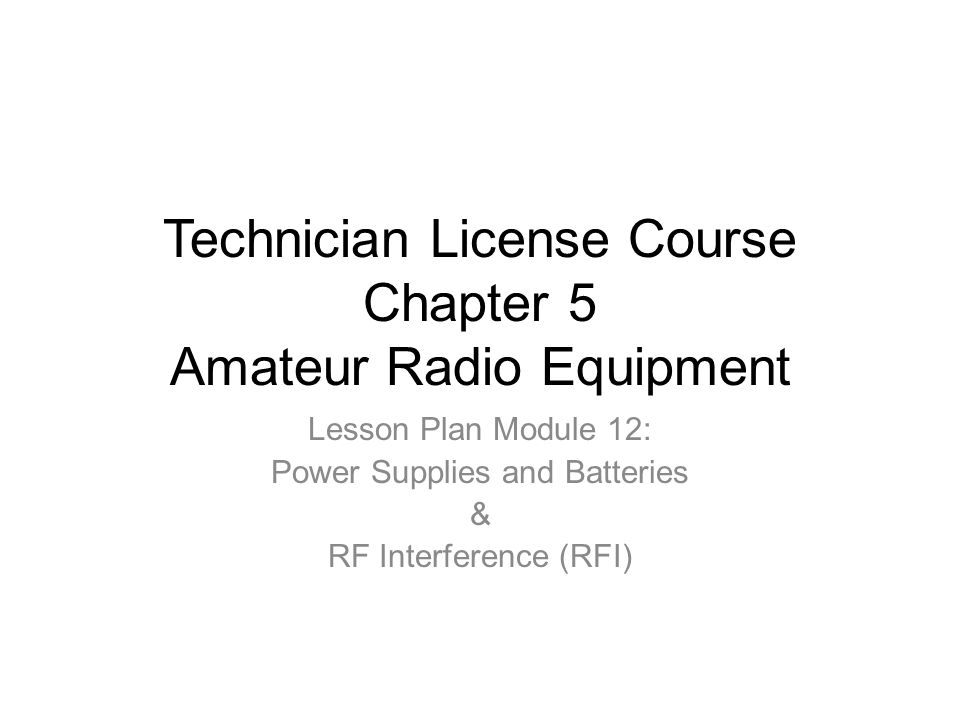 Technician License Course
Chapter 5
Amateur Radio Equipment

Lesson Plan Module 12:
Power Supplies and Batteries
&
RF Interference (RFI)